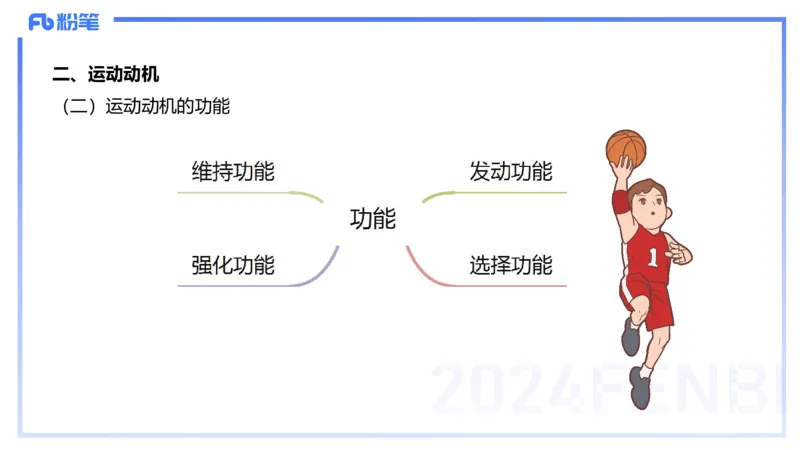 Fb 粉笔

二、运动动机

（二）运动动机的功能

维持功能

发动功能

功能

强化功能

选择功能

1

2024FENBI